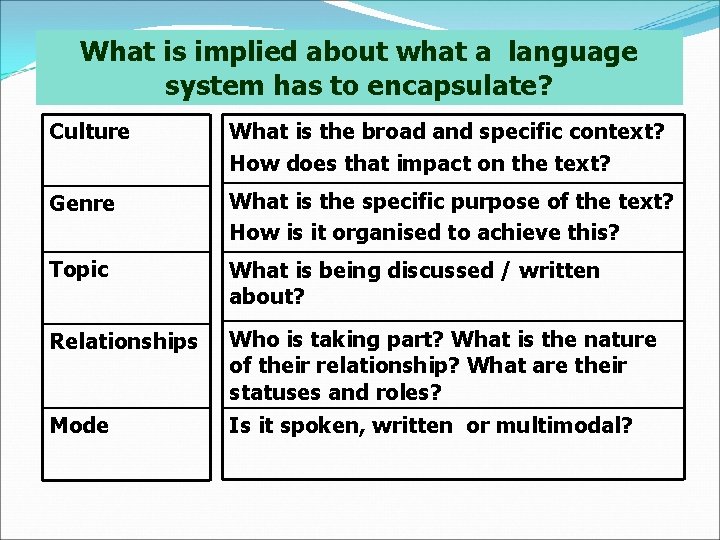 What is implied about what a language system has to encapsulate?

| Culture | What is the broad and specific context? How does that impact on the text? |
|---|---|
| Genre | What is the specific purpose of the text? How is it organised to achieve this? |
| Topic | What is being discussed / written about? |
| Relationships | Who is taking part? What is the nature of their relationship? What are their statuses and roles? |
| Mode | Is it spoken, written or multimodal? |